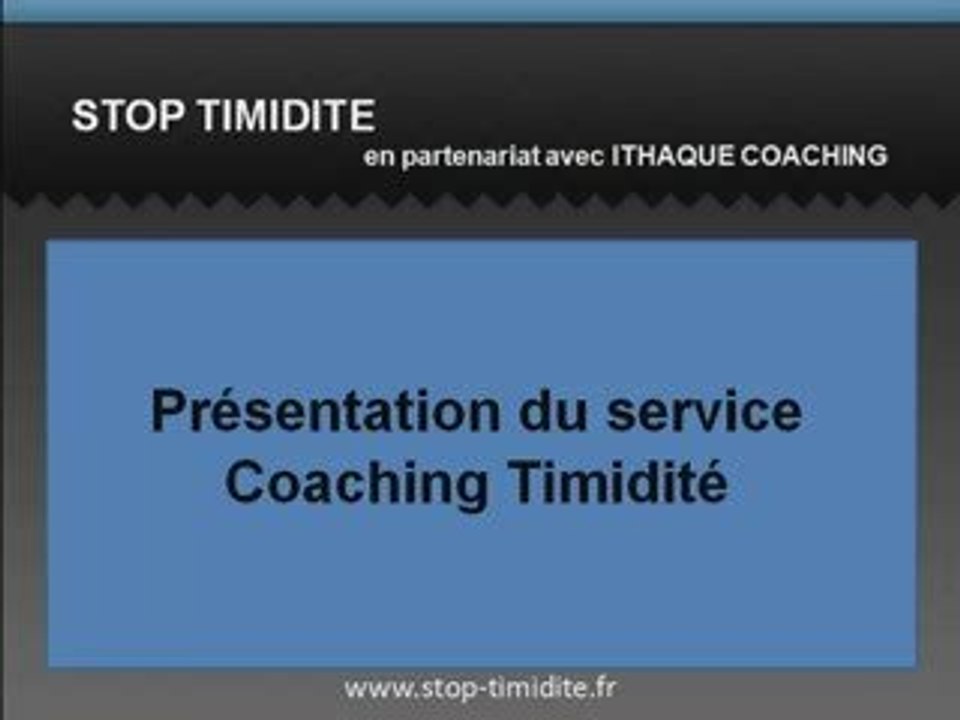 STOP TIMIDITE
en partenariat avec ITHAQUE COACHING

Présentation du service
Coaching Timidité

www.stop-timidite.fr